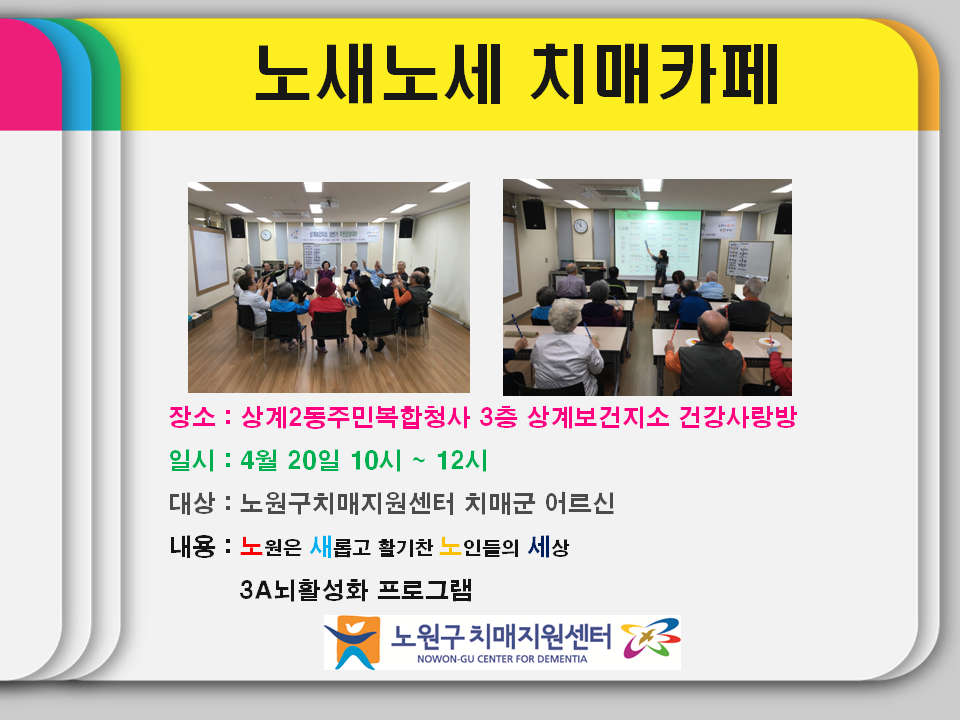 노새노세 치매카페

장소 : 상계2동주민복합청사 3층 상계보건지소 건강사랑방

일시 : 4월 20일 10시 ~ 12시

대상 : 노원구치매지원센터 치매군 어르신

내용 : 노원은 새롭고 활기찬 노인들의 세상
3A뇌활성화 프로그램

노원구 치매지원센터
NOWON-GU CENTER FOR DEMENTIA